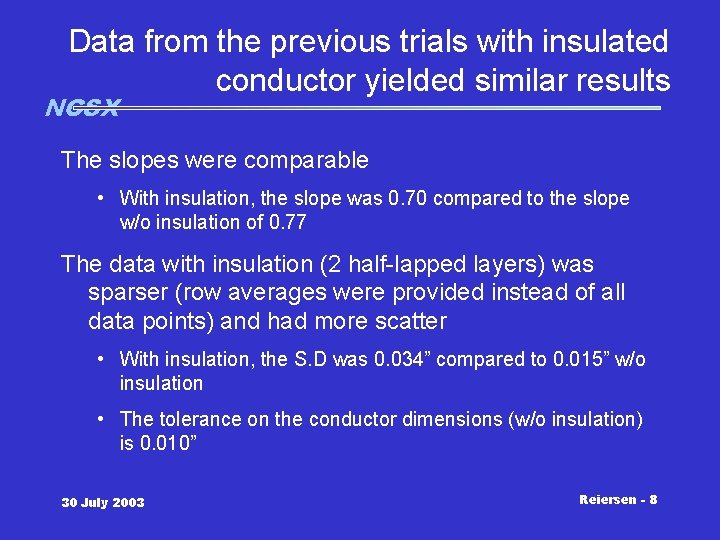 Data from the previous trials with insulated conductor yielded similar results

NCSX

The slopes were comparable

• With insulation, the slope was 0.70 compared to the slope w/o insulation of 0.77

The data with insulation (2 half-lapped layers) was sparser (row averages were provided instead of all data points) and had more scatter

• With insulation, the S.D was 0.034” compared to 0.015” w/o insulation

• The tolerance on the conductor dimensions (w/o insulation) is 0.010”

30 July 2003

Reiersen - 8